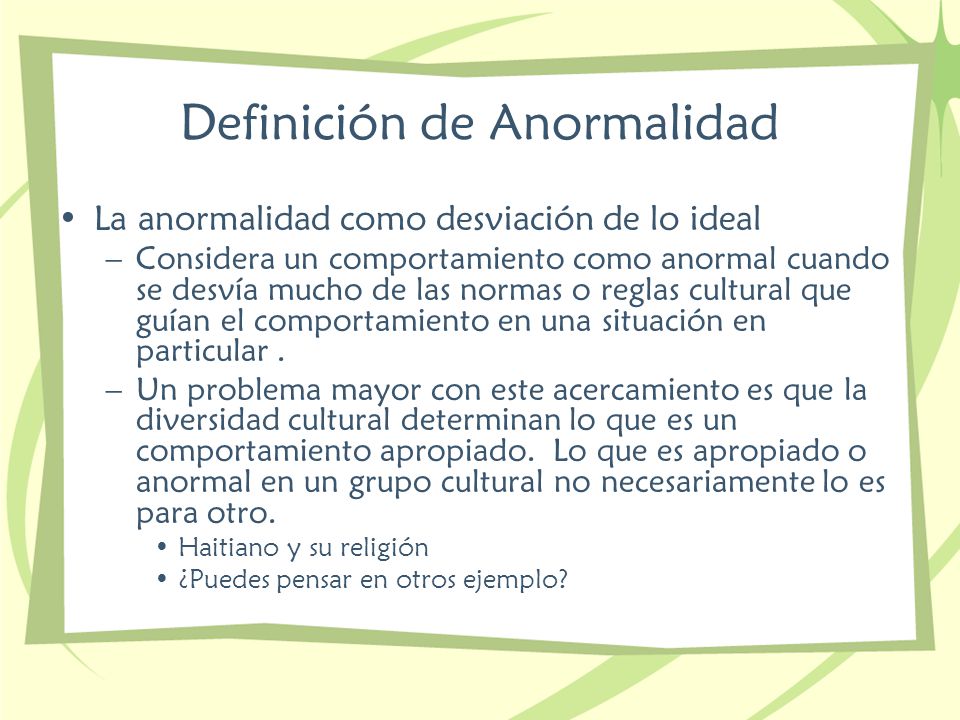 Definición de Anormalidad

• La anormalidad como desviación de lo ideal
– Considera un comportamiento como anormal cuando se desvía mucho de las normas o reglas cultural que guían el comportamiento en una situación en particular .
– Un problema mayor con este acercamiento es que la diversidad cultural determinan lo que es un comportamiento apropiado. Lo que es apropiado o anormal en un grupo cultural no necesariamente lo es para otro.
• Haitiano y su religión
• ¿Puedes pensar en otros ejemplo?